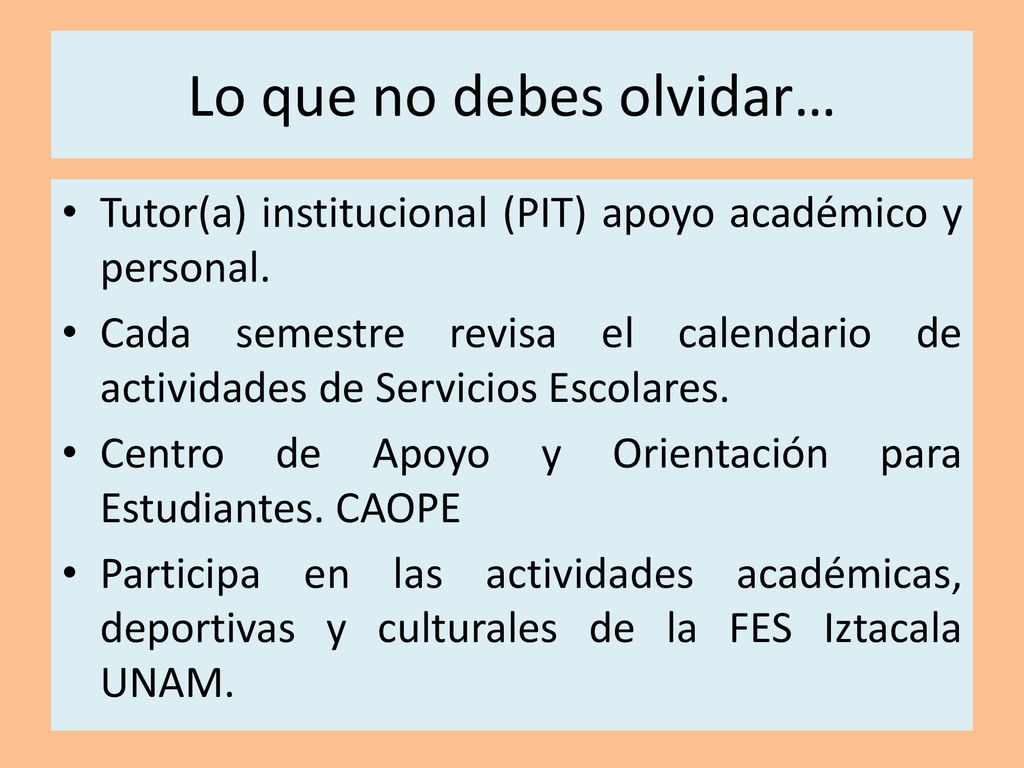 Lo que no debes olvidar…

• Tutor(a) institucional (PIT) apoyo académico y personal.
• Cada semestre revisa el calendario de actividades de Servicios Escolares.
• Centro de Apoyo y Orientación para Estudiantes. CAOPE
• Participa en las actividades académicas, deportivas y culturales de la FES Iztacala UNAM.